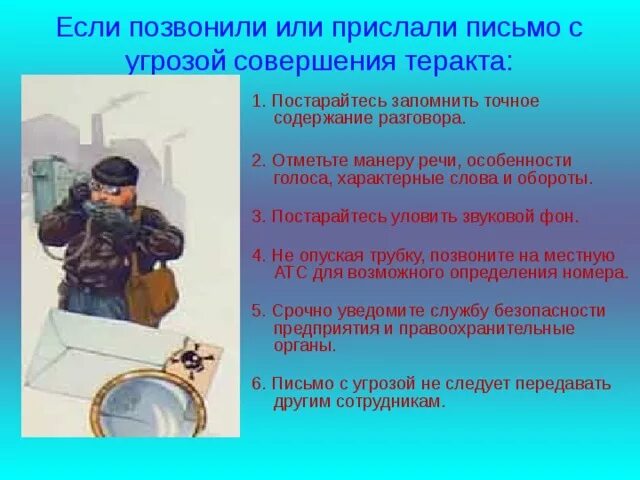 Если позвонили или прислали письмо с угрозой совершения теракта:

1. Постарайтесь запомнить точное содержание разговора.

2. Отметьте манеру речи, особенности голоса, характерные слова и обороты.

3. Постарайтесь уловить звуковой фон.

4. Не опуская трубку, позвоните на местную АТС для возможного определения номера.

5. Срочно уведомите службу безопасности предприятия и правоохранительные органы.

6. Письмо с угрозой не следует передавать другим сотрудникам.